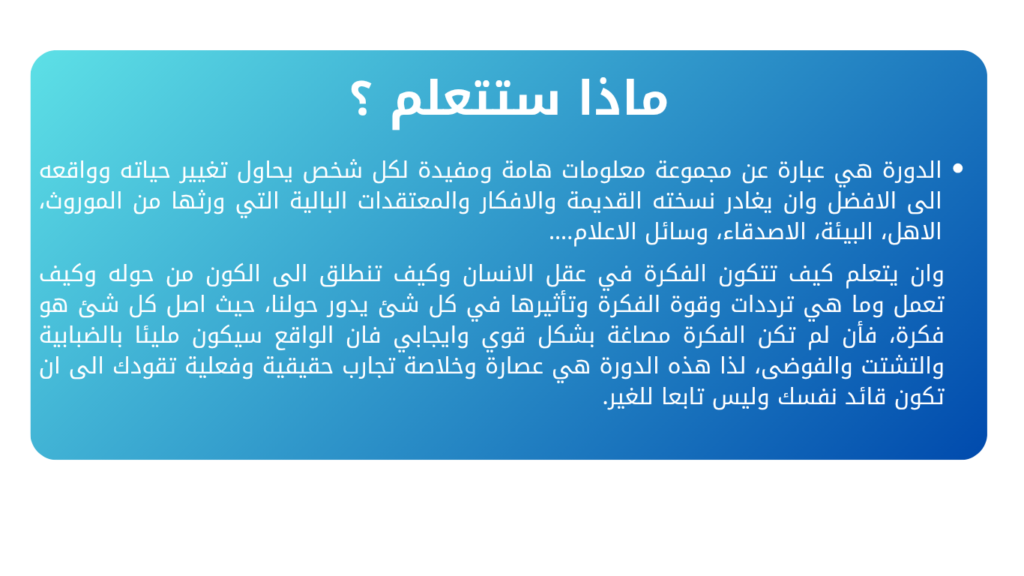 ماذا ستتعلم ؟

• الدورة هي عبارة عن مجموعة معلومات هامة ومفيدة لكل شخص يحاول تغيير حياته وواقعه الى الافضل وان يغادر نسخته القديمة والافكار والمعتقدات البالية التي ورثها من الموروث، الاهل، البيئة، الاصدقاء، وسائل الاعلام....

وان يتعلم كيف تتكون الفكرة في عقل الانسان وكيف تنطلق الى الكون من حوله وكيف تعمل وما هي ترددات وقوة الفكرة وتأثيرها في كل شئ يدور حولنا، حيث اصل كل شئ هو فكرة، فأن لم تكن الفكرة مصاغة بشكل قوي وايجابي فان الواقع سيكون مليئا بالضبابية والتشتت والفوضى، لذا هذه الدورة هي عصارة وخلاصة تجارب حقيقية وفعلية تقودك الى ان تكون قائد نفسك وليس تابعا للغير.